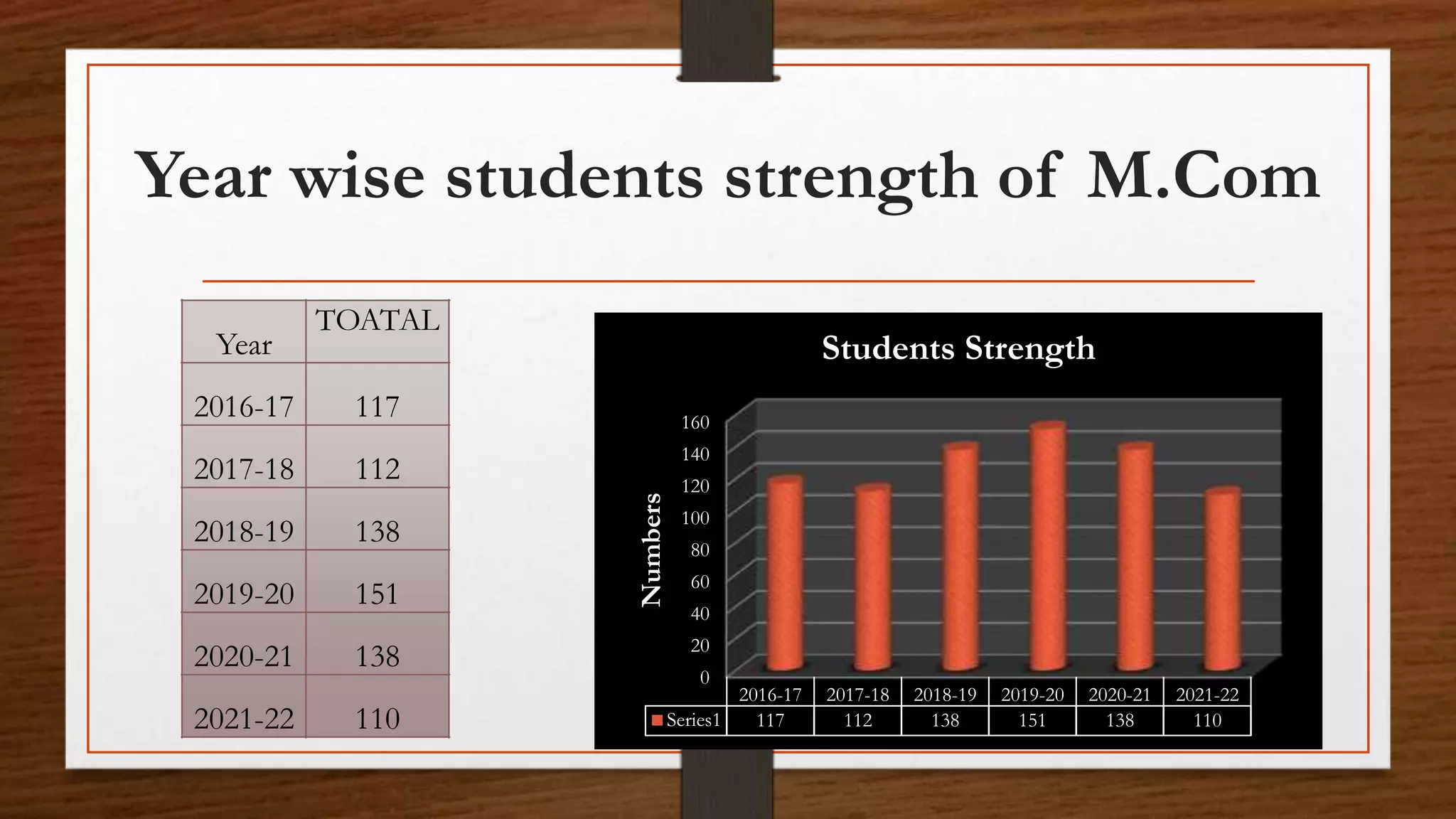 Year wise students strength of M.Com

| Year | TOATAL |
|---|---|
| 2016-17 | 117 |
| 2017-18 | 112 |
| 2018-19 | 138 |
| 2019-20 | 151 |
| 2020-21 | 138 |
| 2021-22 | 110 |

Students Strength

Numbers

160
140
120
100
80
60
40
20
0

| | 2016-17 | 2017-18 | 2018-19 | 2019-20 | 2020-21 | 2021-22 |
|---|---|---|---|---|---|---|
| Series1 | 117 | 112 | 138 | 151 | 138 | 110 |